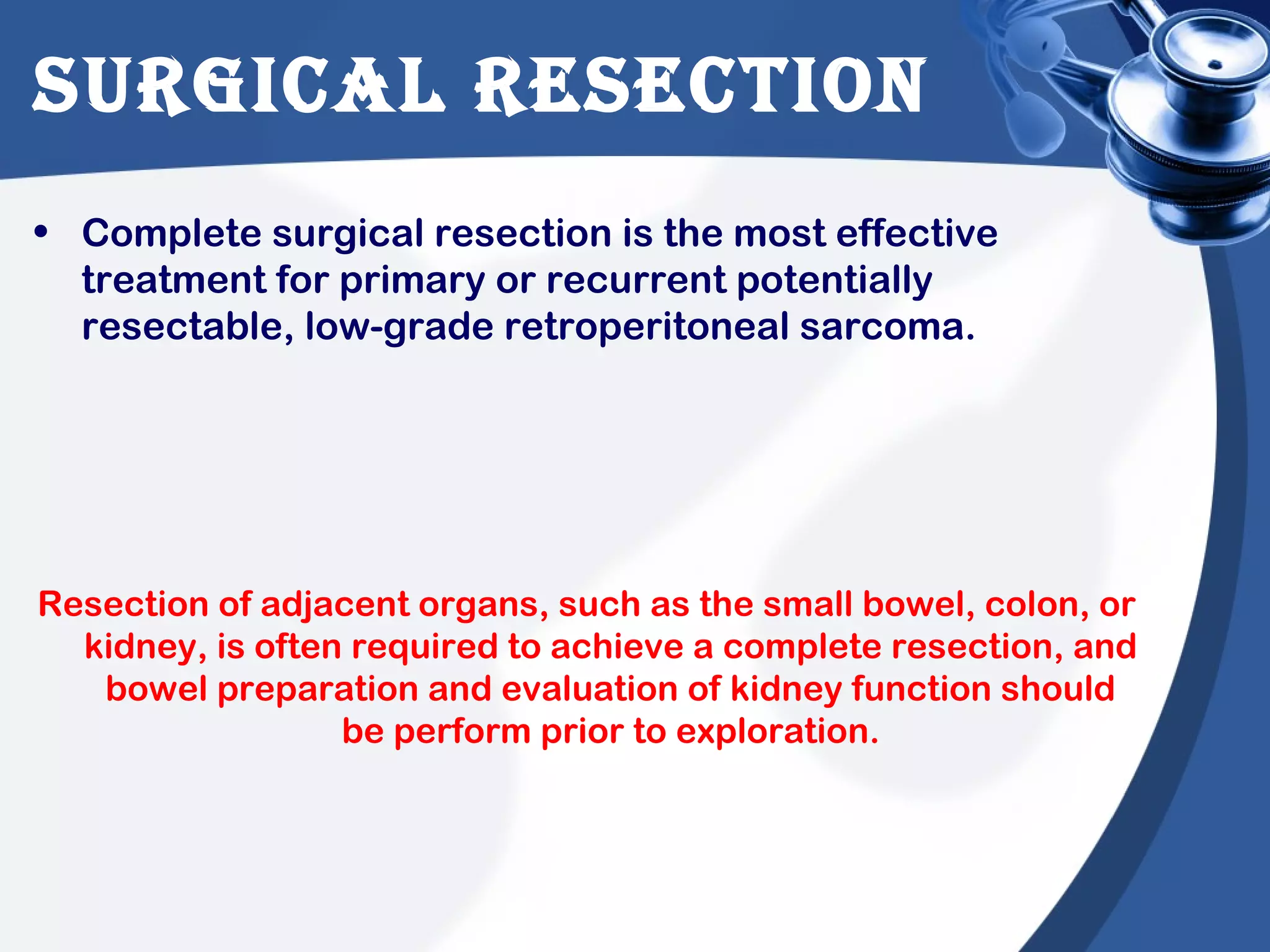 SURGICAL RESECTION

• Complete surgical resection is the most effective treatment for primary or recurrent potentially resectable, low-grade retroperitoneal sarcoma.

Resection of adjacent organs, such as the small bowel, colon, or kidney, is often required to achieve a complete resection, and bowel preparation and evaluation of kidney function should be perform prior to exploration.